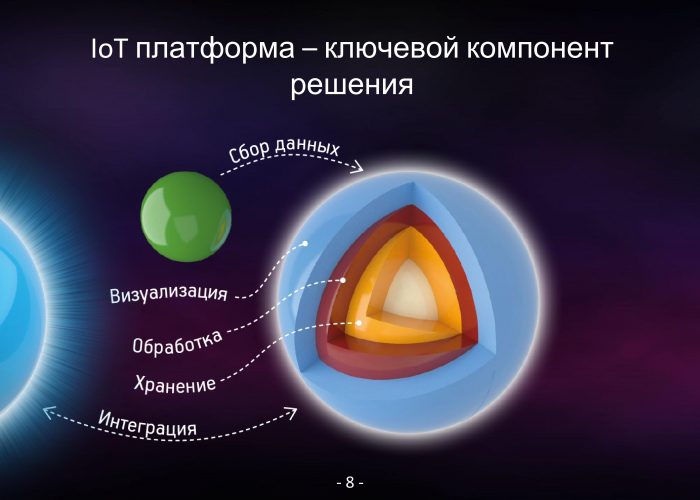 IoT платформа – ключевой компонент решения

Сбор данных

Визуализация

Обработка

Хранение

Интеграция

- 8 -